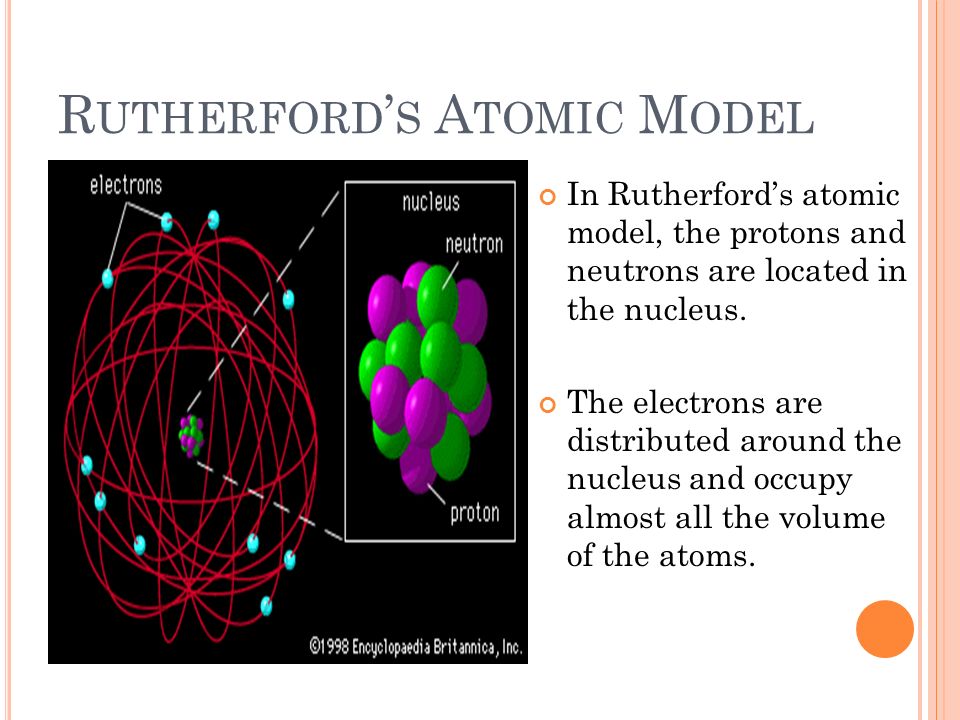 RUTHERFORD'S ATOMIC MODEL

electrons

nucleus

neutron

proton

©1998 Encyclopaedia Britannica, Inc.

In Rutherford's atomic model, the protons and neutrons are located in the nucleus.

The electrons are distributed around the nucleus and occupy almost all the volume of the atoms.